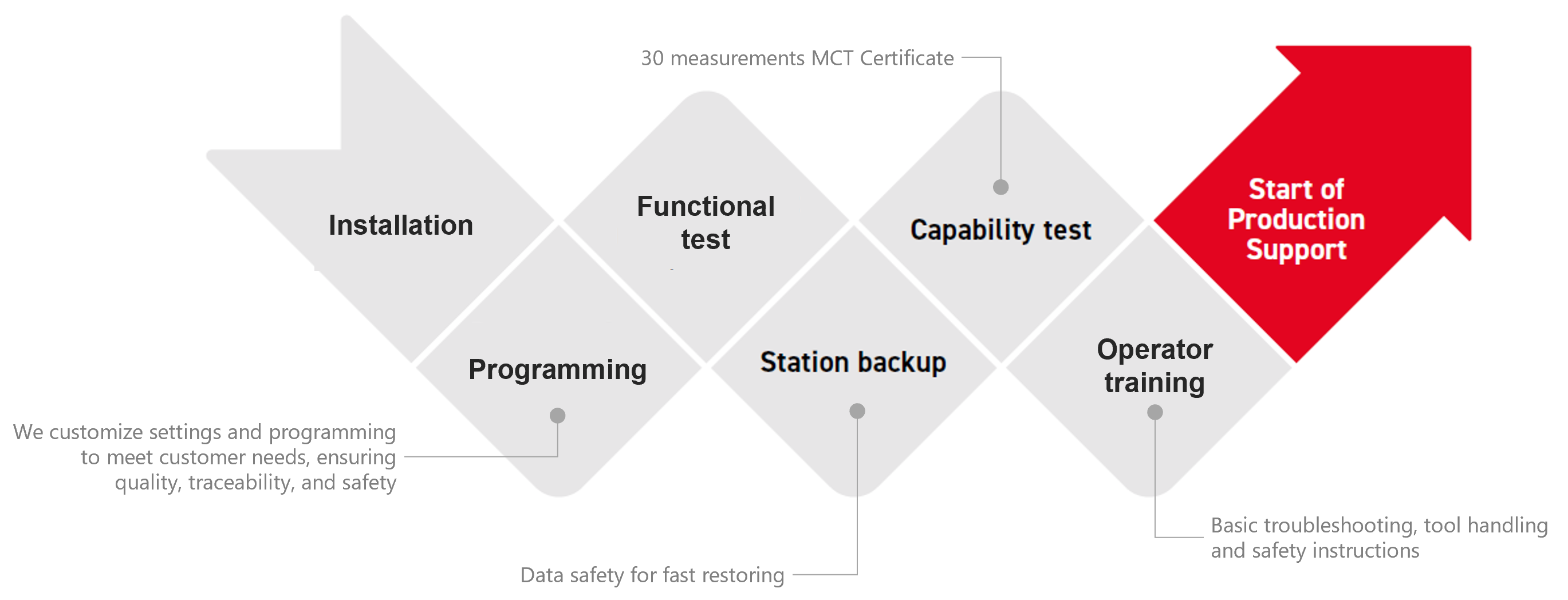 30 measurements MCT Certificate

Installation

Functional test

Capability test

Start of Production Support

Programming

Station backup

Operator training

We customize settings and programming to meet customer needs, ensuring quality, traceability, and safety

Data safety for fast restoring

Basic troubleshooting, tool handling and safety instructions